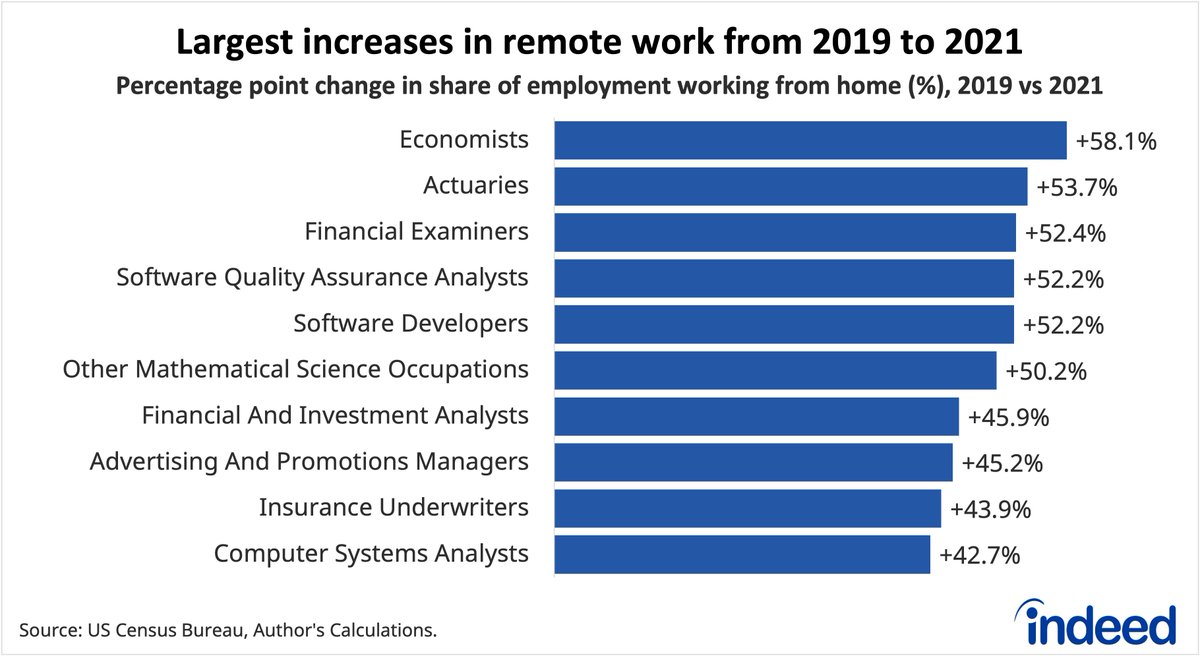 Largest increases in remote work from 2019 to 2021

Percentage point change in share of employment working from home (%), 2019 vs 2021

Economists +58.1%
Actuaries +53.7%
Financial Examiners +52.4%
Software Quality Assurance Analysts +52.2%
Software Developers +52.2%
Other Mathematical Science Occupations +50.2%
Financial And Investment Analysts +45.9%
Advertising And Promotions Managers +45.2%
Insurance Underwriters +43.9%
Computer Systems Analysts +42.7%

Source: US Census Bureau, Author's Calculations.

indeed